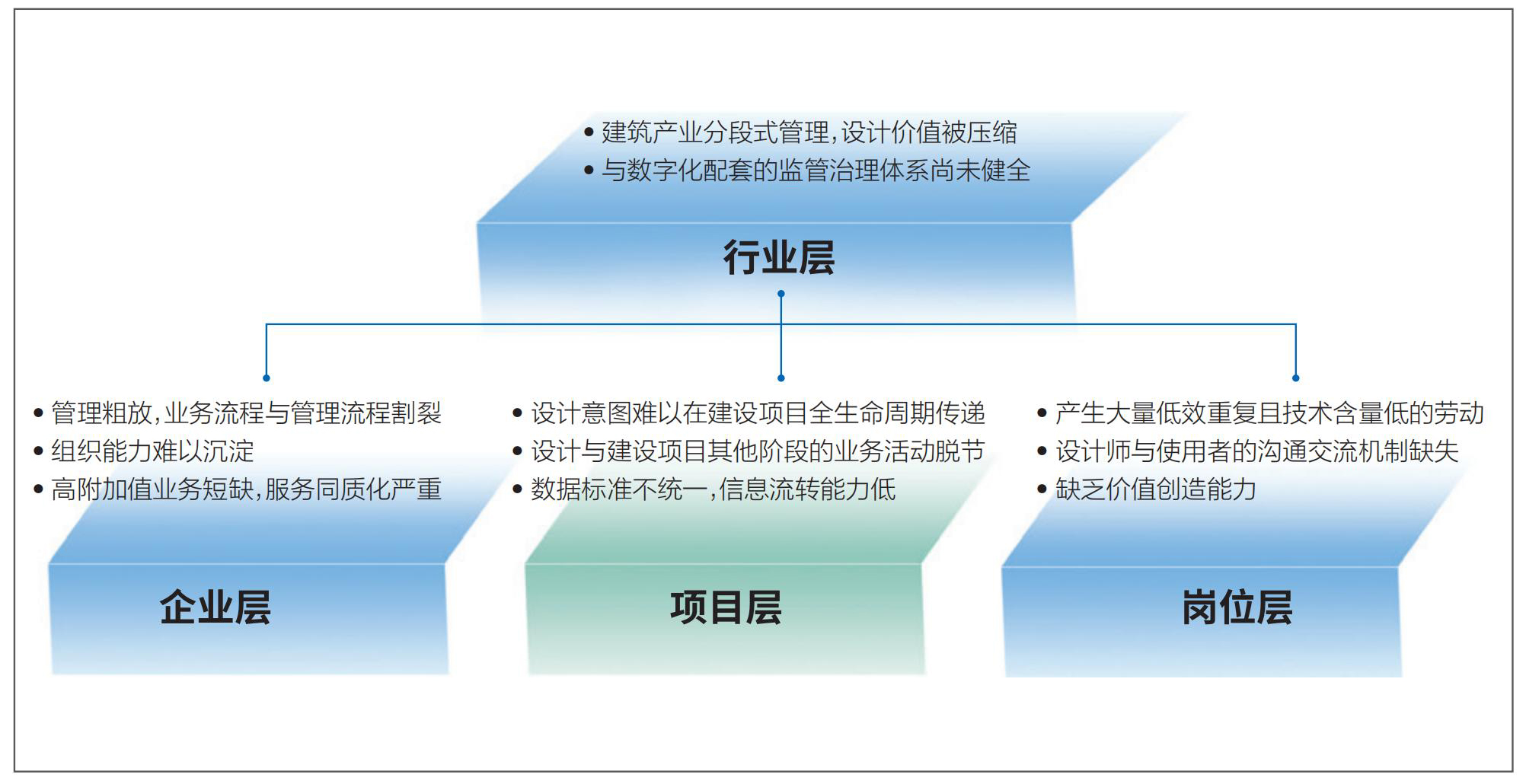 • 建筑产业分段式管理，设计价值被压缩
• 与数字化配套的监管治理体系尚未健全

行业层

• 管理粗放，业务流程与管理流程割裂
• 组织能力难以沉淀
• 高附加值业务短缺，服务同质化严重

企业层

• 设计意图难以在建设项目全生命周期传递
• 设计与建设项目其他阶段的业务活动脱节
• 数据标准不统一，信息流转能力低

项目层

• 产生大量低效重复且技术含量低的劳动
• 设计师与使用者的沟通交流机制缺失
• 缺乏价值创造能力

岗位层